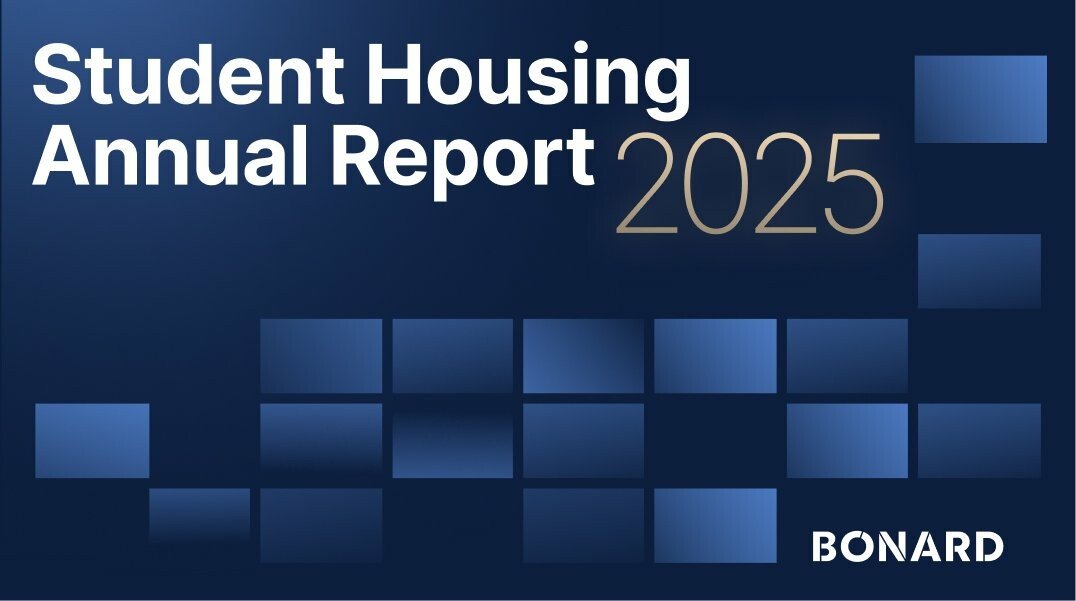 Student Housing Annual Report 2025

BONARD